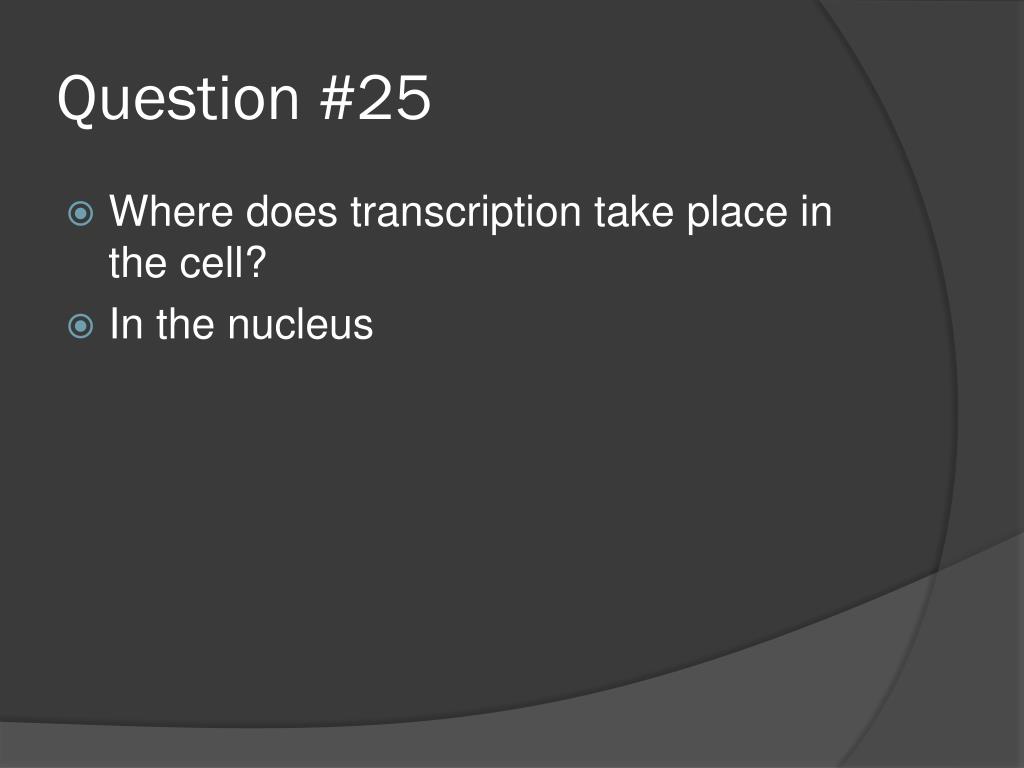 Question #25

Where does transcription take place in the cell?

In the nucleus